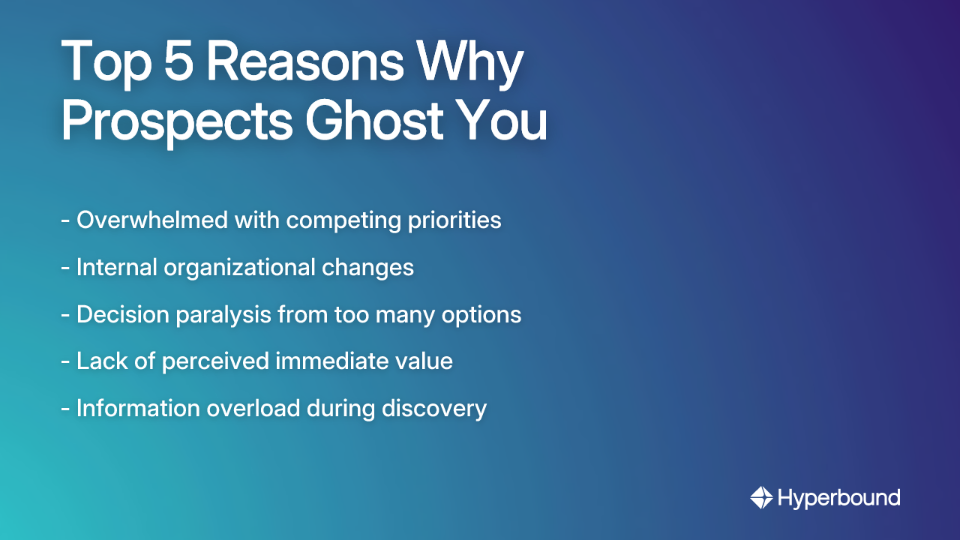 Top 5 Reasons Why Prospects Ghost You

- Overwhelmed with competing priorities

- Internal organizational changes

- Decision paralysis from too many options

- Lack of perceived immediate value

- Information overload during discovery

Hyperbound